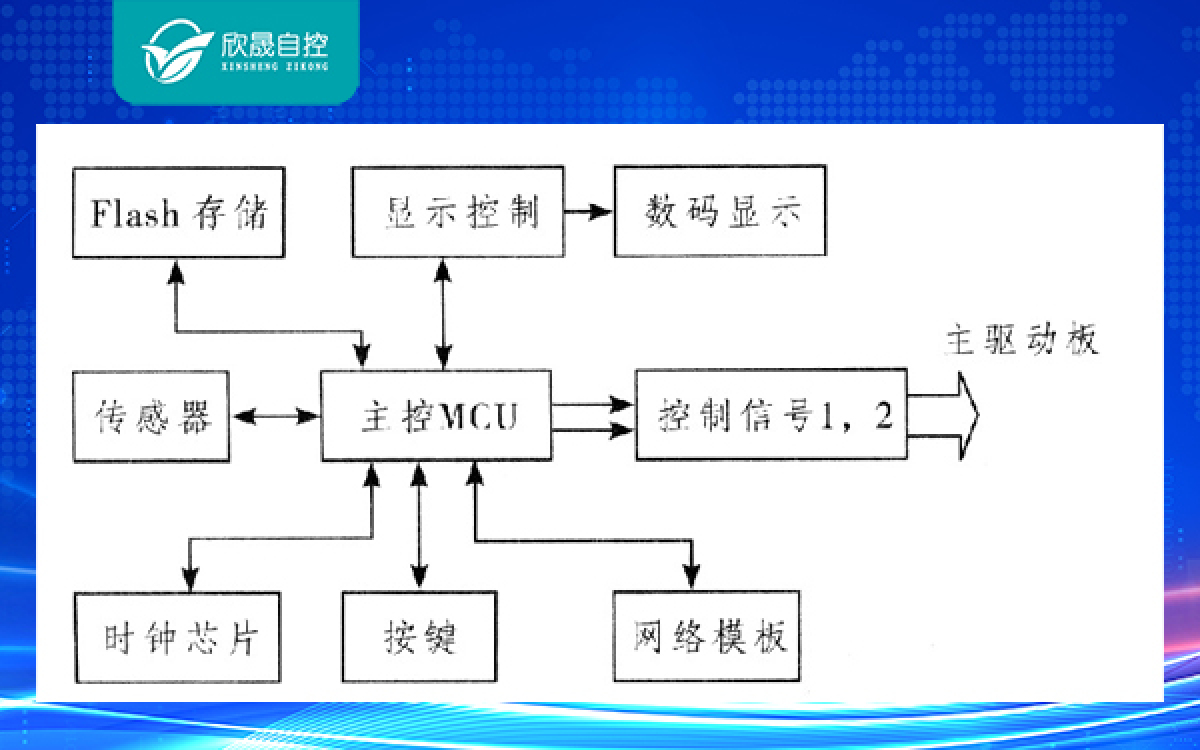 欣晟自控
XINSHENG ZIKONG

Flash 存储

显示控制

数码显示

主驱动板

传感器

主控MCU

控制信号1，2

时钟芯片

按键

网络模板